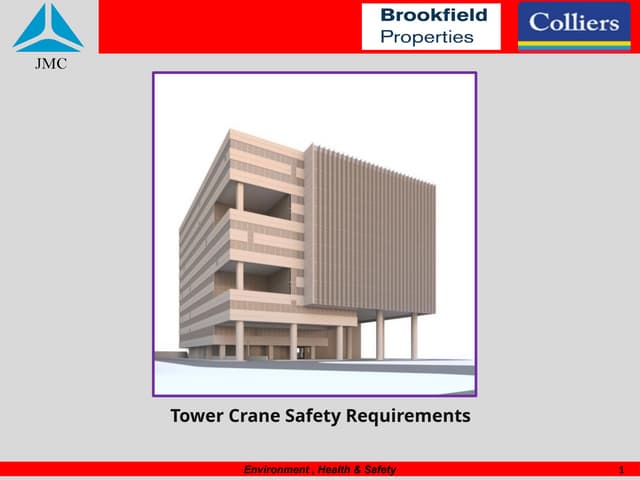 JMC

Brookfield Properties

Colliers

Tower Crane Safety Requirements

Environment , Health & Safety

1